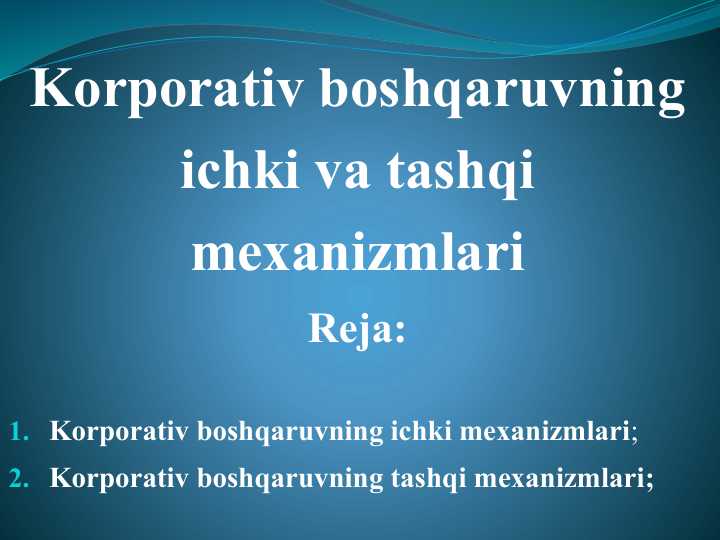 Korporativ boshqaruvning ichki va tashqi mexanizmlari

Reja:

1. Korporativ boshqaruvning ichki mexanizmlari;
2. Korporativ boshqaruvning tashqi mexanizmlari;